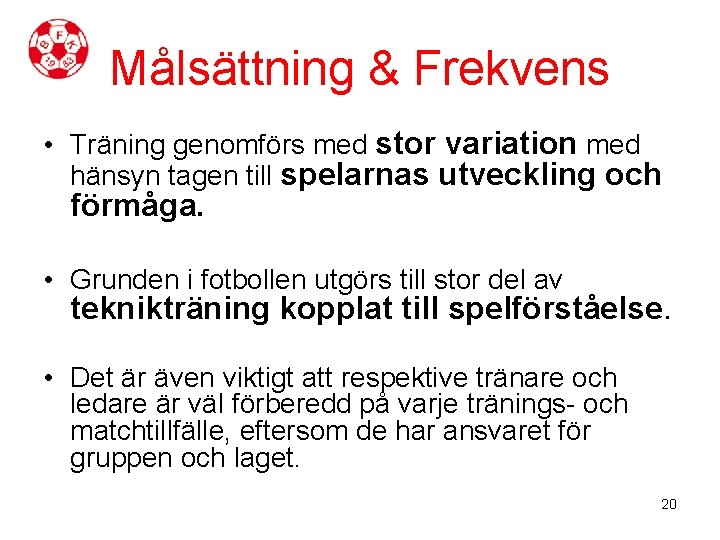 B F K 19 83

Målsättning & Frekvens

• Träning genomförs med stor variation med hänsyn tagen till spelarnas utveckling och förmåga.

• Grunden i fotbollen utgörs till stor del av teknikträning kopplat till spelförståelse.

• Det är även viktigt att respektive tränare och ledare är väl förberedd på varje tränings- och matchtillfälle, eftersom de har ansvaret för gruppen och laget.

20